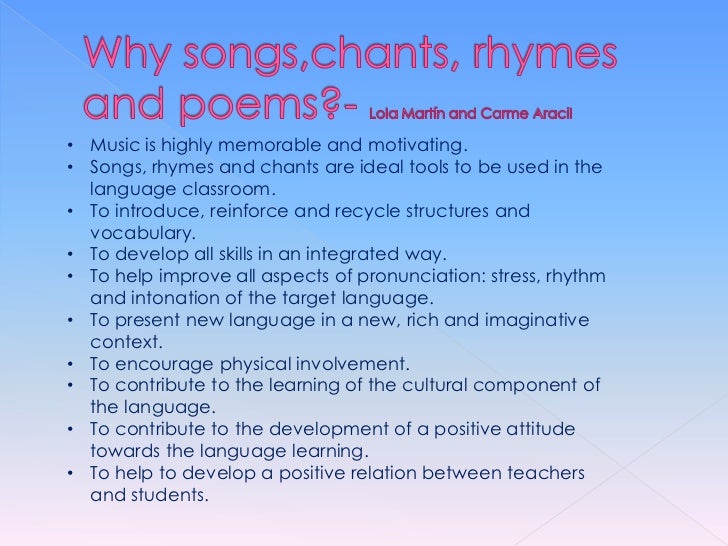 Why songs,chants, rhymes and poems?- Lola Martín and Carme Aracil

• Music is highly memorable and motivating.
• Songs, rhymes and chants are ideal tools to be used in the language classroom.
• To introduce, reinforce and recycle structures and vocabulary.
• To develop all skills in an integrated way.
• To help improve all aspects of pronunciation: stress, rhythm and intonation of the target language.
• To present new language in a new, rich and imaginative context.
• To encourage physical involvement.
• To contribute to the learning of the cultural component of the language.
• To contribute to the development of a positive attitude towards the language learning.
• To help to develop a positive relation between teachers and students.